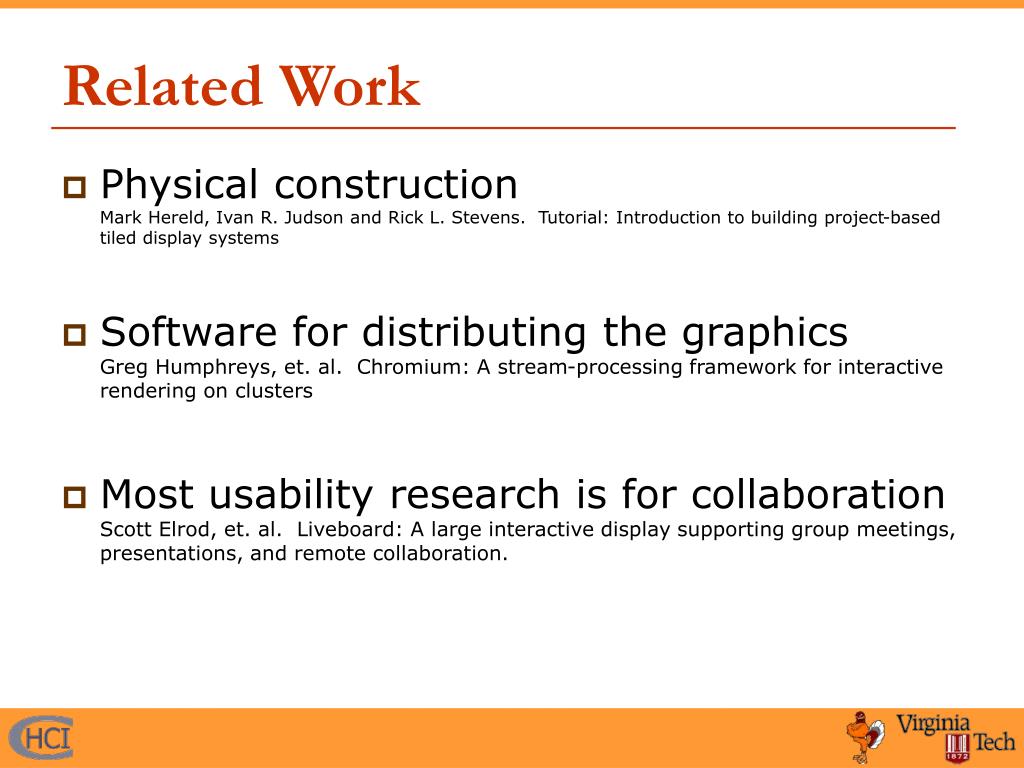 Related Work

Physical construction
Mark Hereld, Ivan R. Judson and Rick L. Stevens. Tutorial: Introduction to building project-based tiled display systems

Software for distributing the graphics
Greg Humphreys, et. al. Chromium: A stream-processing framework for interactive rendering on clusters

Most usability research is for collaboration
Scott Elrod, et. al. Liveboard: A large interactive display supporting group meetings, presentations, and remote collaboration.

HCI

Virginia Tech 1872